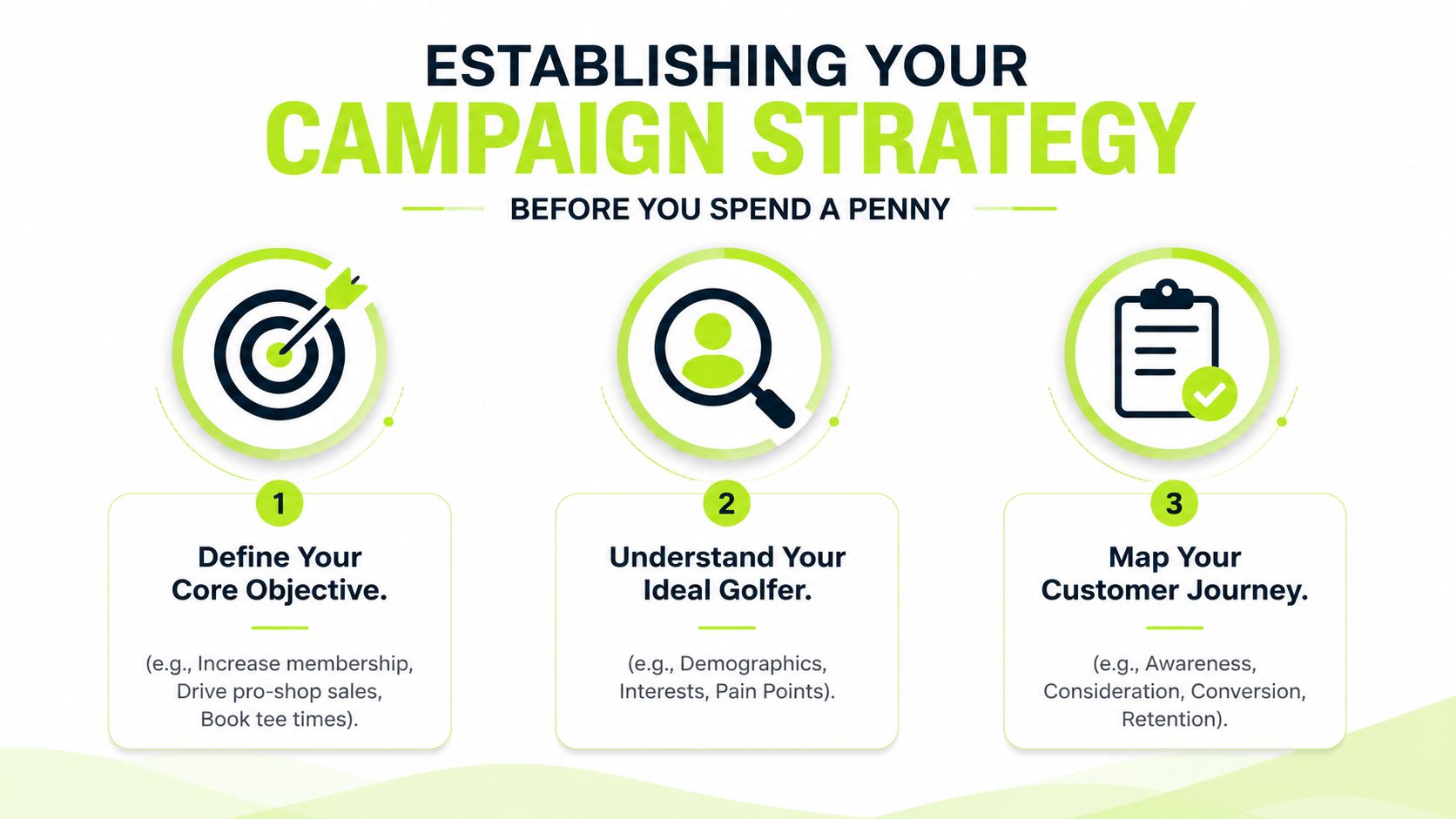 ESTABLISHING YOUR
CAMPAIGN STRATEGY
BEFORE YOU SPEND A PENNY

1
Define Your Core Objective.

(e.g., Increase membership, Drive pro-shop sales, Book tee times).

2
Understand Your Ideal Golfer.

(e.g., Demographics, Interests, Pain Points).

3
Map Your Customer Journey.

(e.g., Awareness, Consideration, Conversion, Retention).